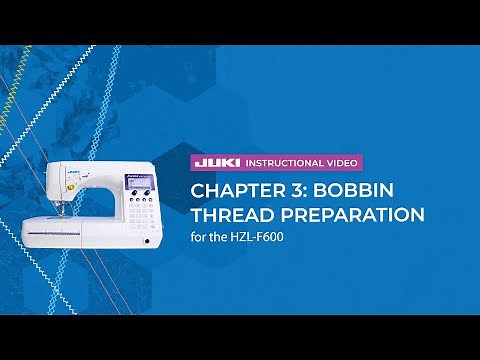 JUKI INSTRUCTIONAL VIDEO

CHAPTER 3: BOBBIN THREAD PREPARATION

for the HZL-F600